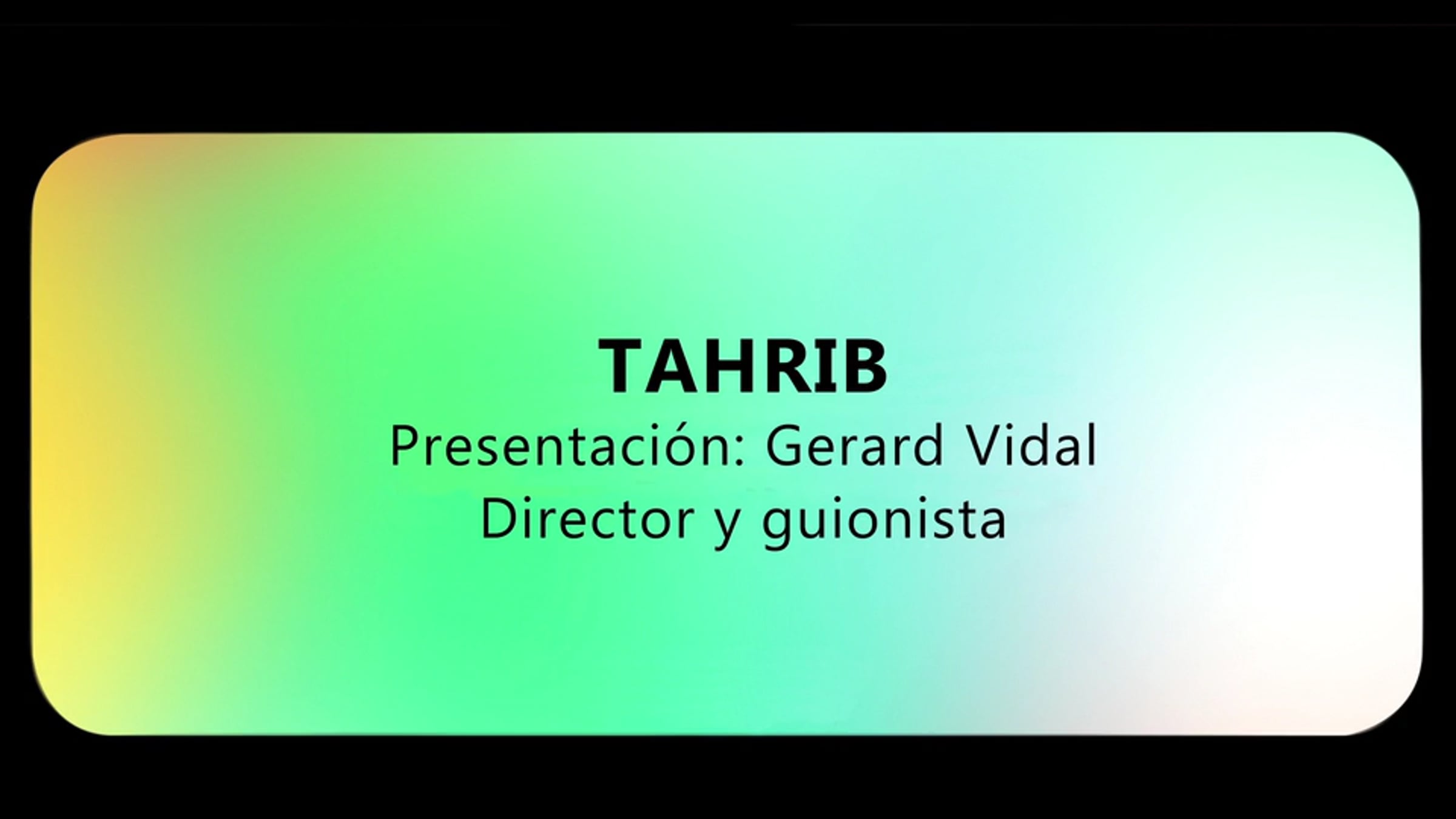 TAHRIB
Presentación: Gerard Vidal
Director y guionista